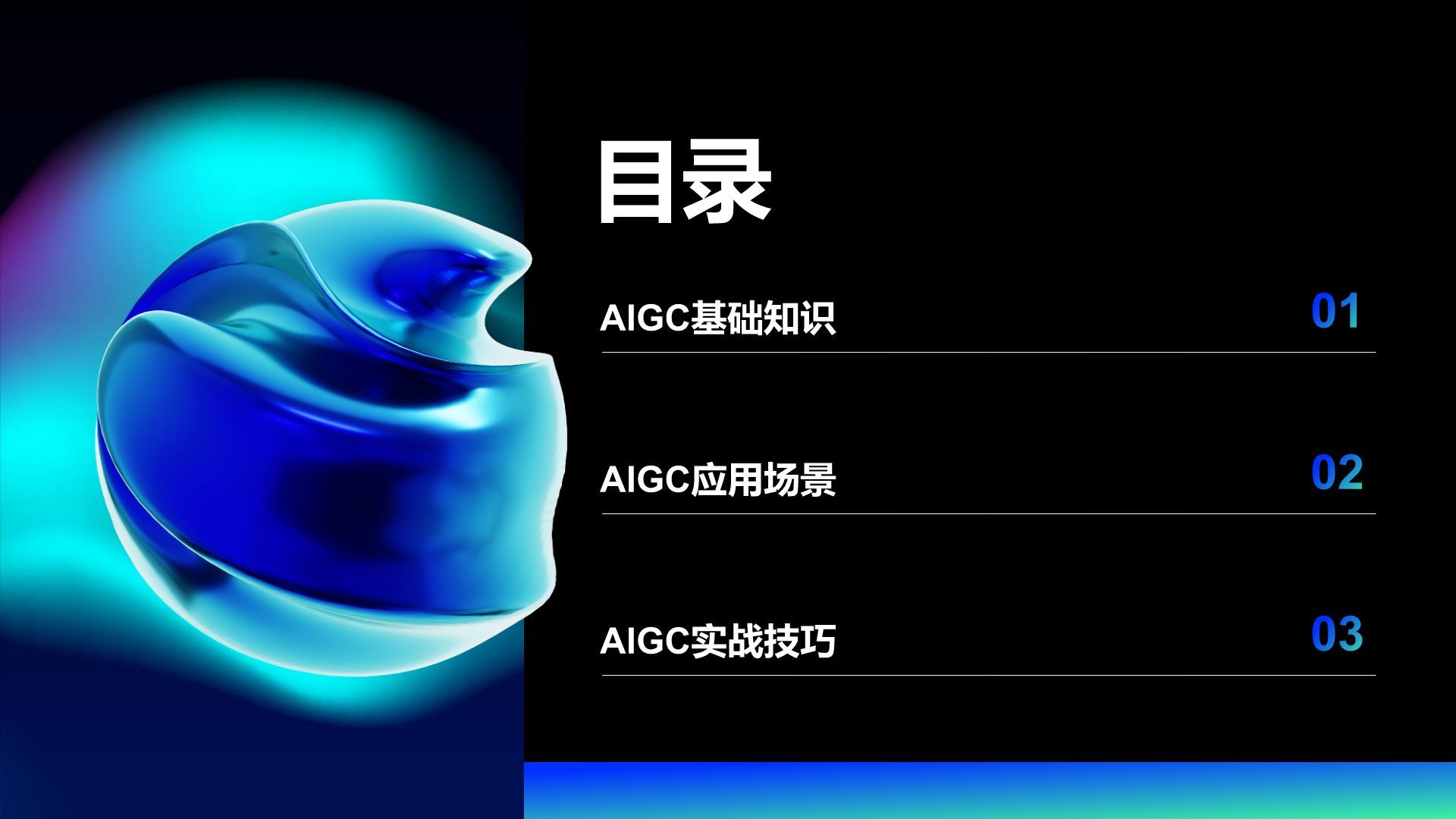 目录

AIGC基础知识 01

AIGC应用场景 02

AIGC实战技巧 03